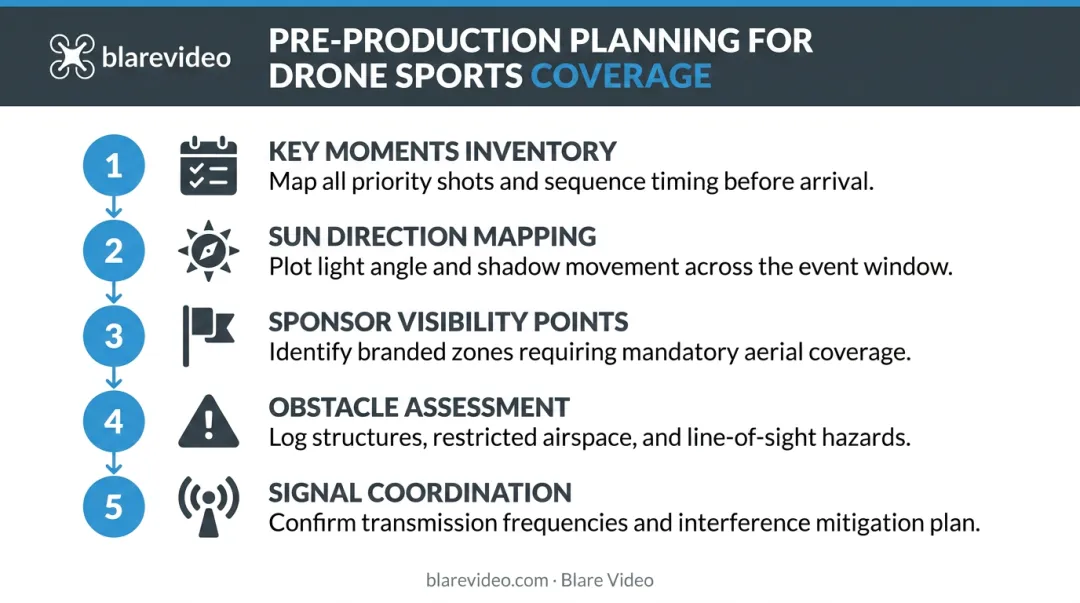 blarevideo

PRE-PRODUCTION PLANNING FOR DRONE SPORTS COVERAGE

1

KEY MOMENTS INVENTORY
Map all priority shots and sequence timing before arrival.

2

SUN DIRECTION MAPPING
Plot light angle and shadow movement across the event window.

3

SPONSOR VISIBILITY POINTS
Identify branded zones requiring mandatory aerial coverage.

4

OBSTACLE ASSESSMENT
Log structures, restricted airspace, and line-of-sight hazards.

5

SIGNAL COORDINATION
Confirm transmission frequencies and interference mitigation plan.

blarevideo.com · Blare Video